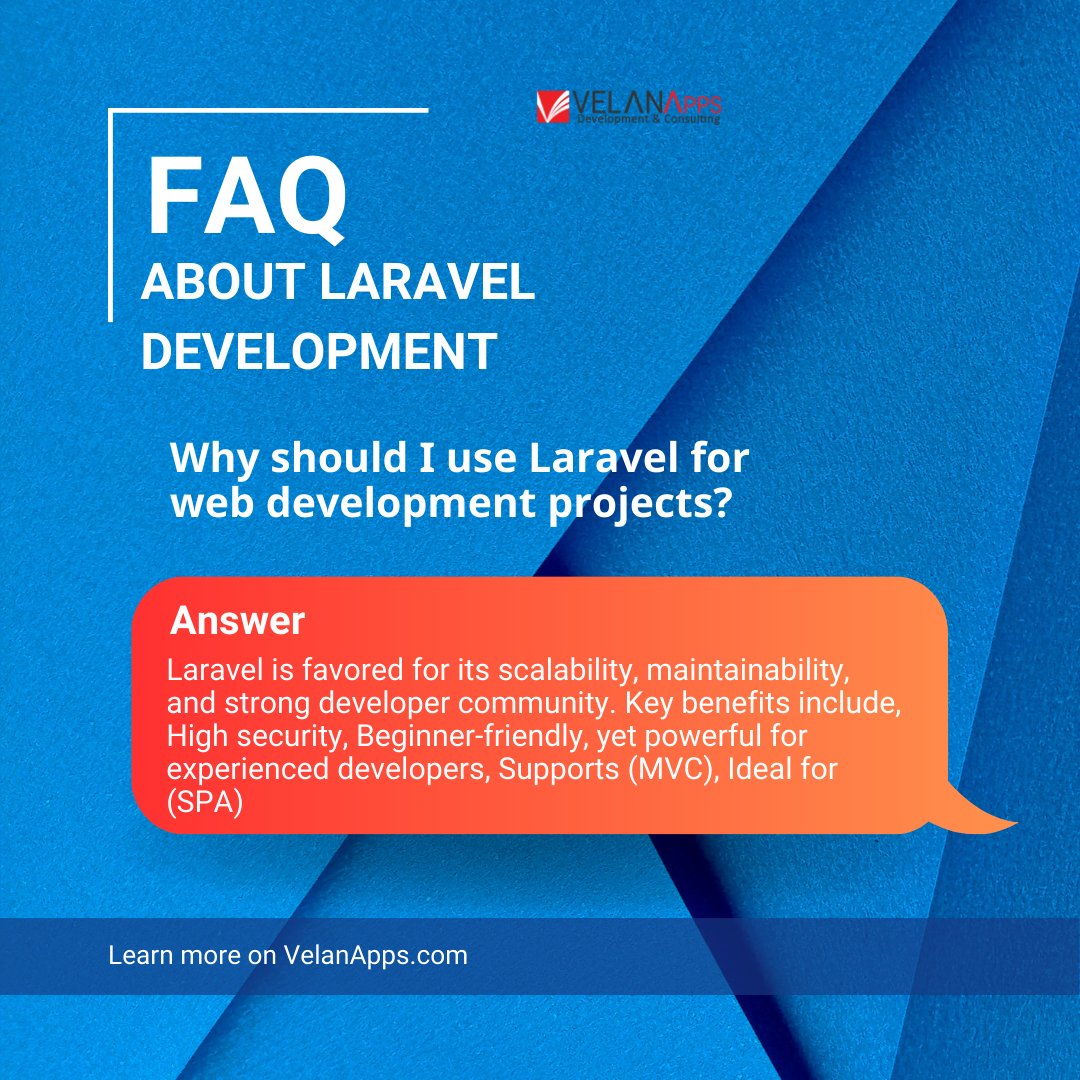 VELANApps
Development & Consulting

FAQ
ABOUT LARAVEL DEVELOPMENT

Why should I use Laravel for web development projects?

Answer
Laravel is favored for its scalability, maintainability, and strong developer community. Key benefits include, High security, Beginner-friendly, yet powerful for experienced developers, Supports (MVC), Ideal for (SPA)

Learn more on VelanApps.com